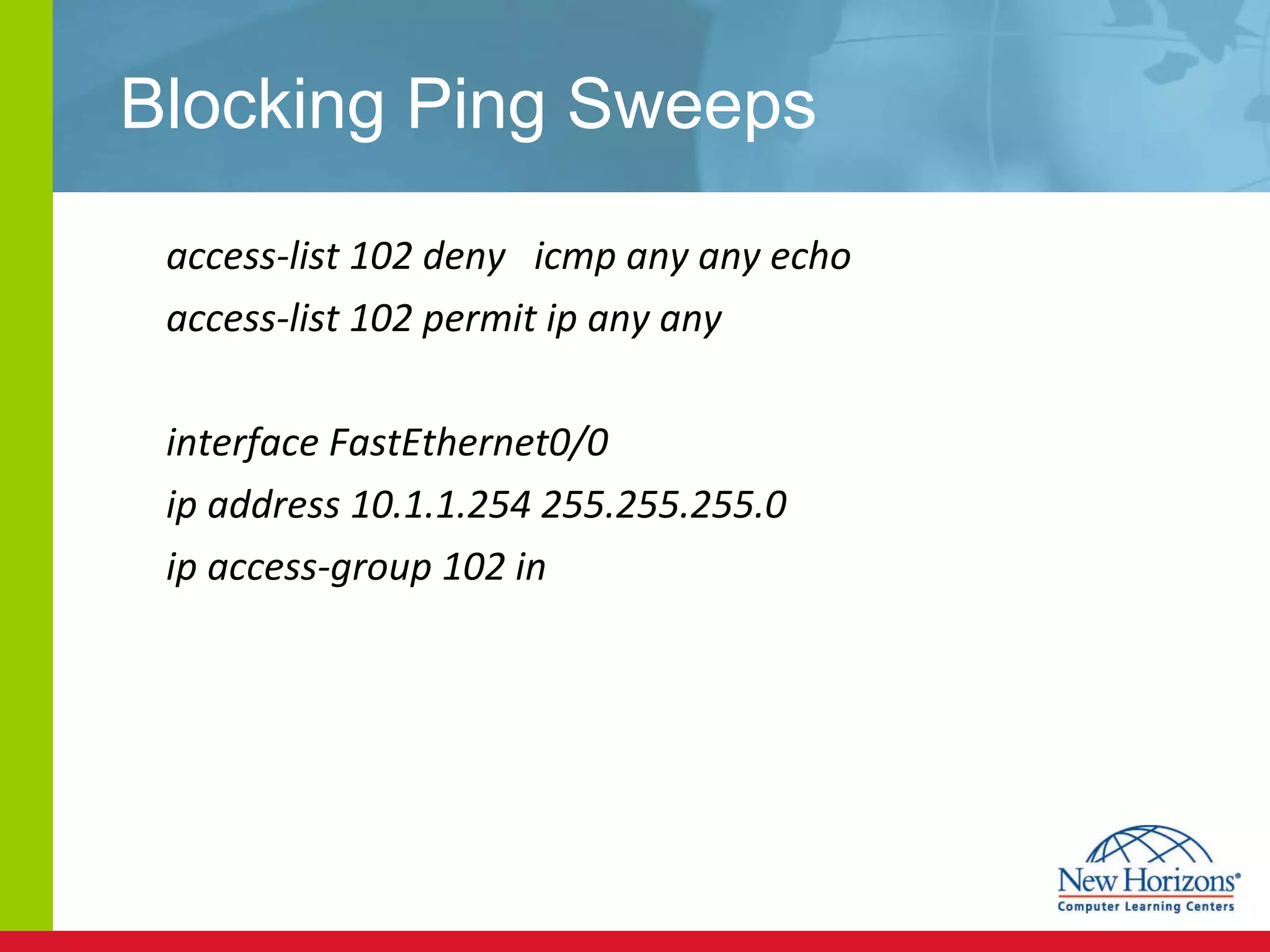 Blocking Ping Sweeps

access-list 102 deny icmp any any echo
access-list 102 permit ip any any

interface FastEthernet0/0
ip address 10.1.1.254 255.255.255.0
ip access-group 102 in

New Horizons®
Computer Learning Centers